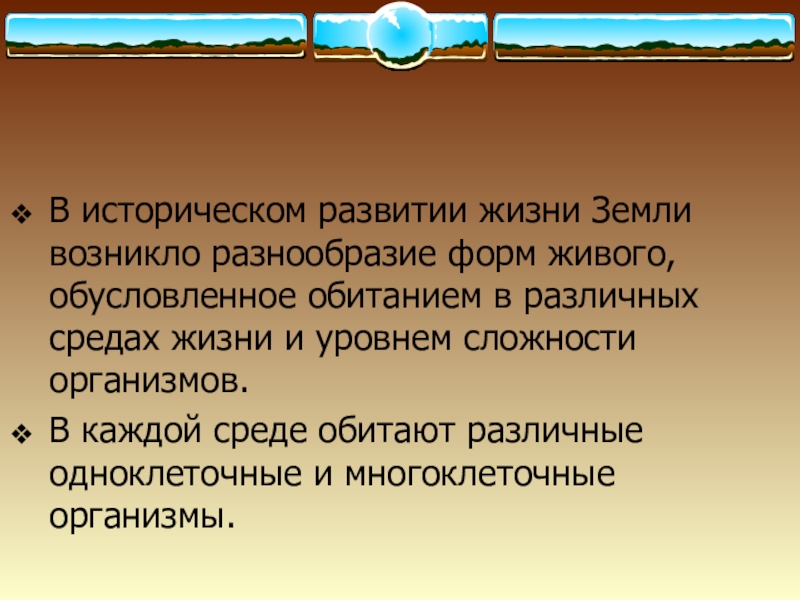 ❖ В историческом развитии жизни Земли возникло разнообразие форм живого, обусловленное обитанием в различных средах жизни и уровнем сложности организмов.

❖ В каждой среде обитают различные одноклеточные и многоклеточные организмы.